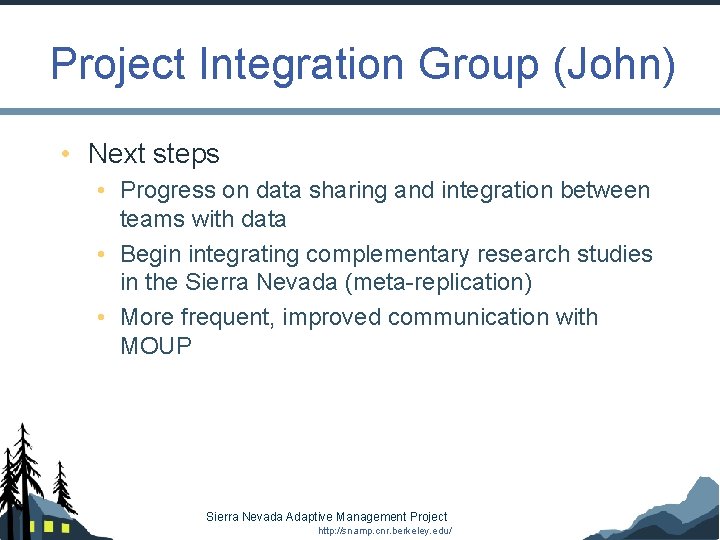 Project Integration Group (John)

• Next steps
  • Progress on data sharing and integration between teams with data
  • Begin integrating complementary research studies in the Sierra Nevada (meta-replication)
  • More frequent, improved communication with MOUP

Sierra Nevada Adaptive Management Project
http://snamp.cnr.berkeley.edu/